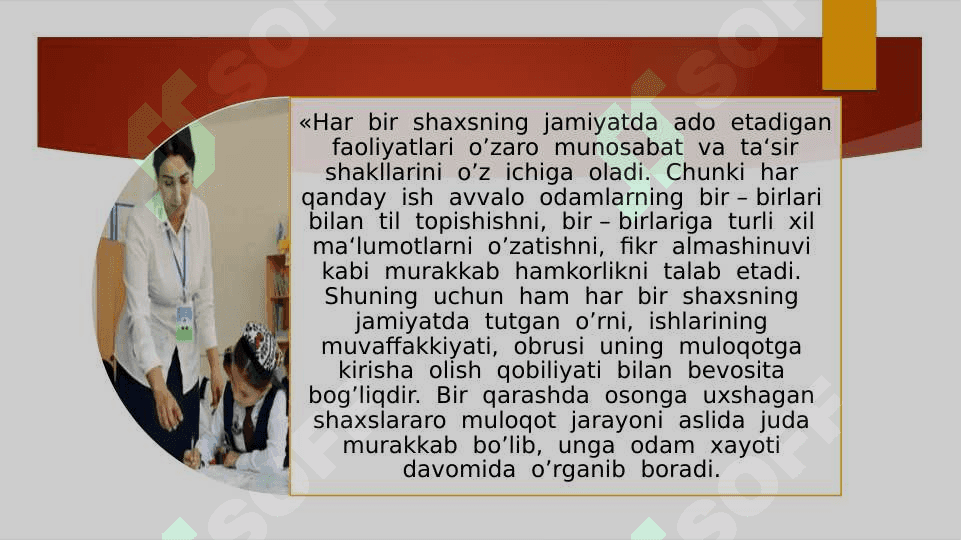 «Har bir shaxsning jamiyatda ado etadigan faoliyatlari o’zaro munosabat va ta‘sir shakllarini o’z ichiga oladi. Chunki har qanday ish avvalo odamlarning bir – birlari bilan til topishishni, bir – birlariga turli xil ma‘lumotlarni o’zatishni, fikr almashinuvi kabi murakkab hamkorlikni talab etadi. Shuning uchun ham har bir shaxsning jamiyatda tutgan o’rni, ishlarining muvaffakkiyati, obrusi uning muloqotga kirisha olish qobiliyati bilan bevosita bog’liqdir. Bir qarashda osonga uxshagan shaxslararo muloqot jarayoni aslida juda murakkab bo’lib, unga odam xayoti davomida o’rganib boradi.